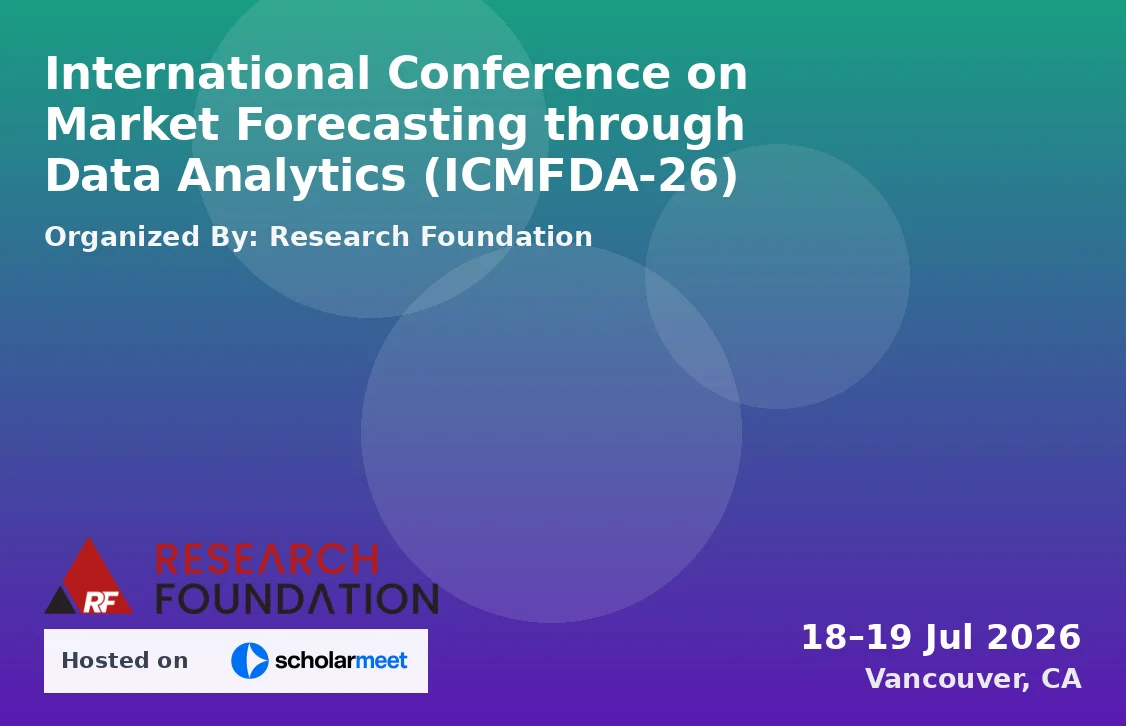 International Conference on Market Forecasting through Data Analytics (ICMFDA-26)

Organized By: Research Foundation

RF RESEARCH FOUNDATION

Hosted on scholarmeet

18–19 Jul 2026
Vancouver, CA